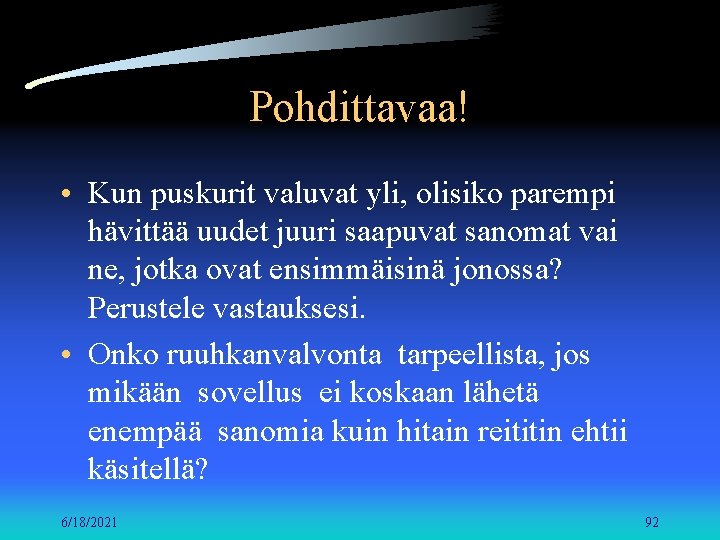 Pohdittavaa!

• Kun puskurit valuvat yli, olisiko parempi hävittää uudet juuri saapuvat sanomat vai ne, jotka ovat ensimmäisinä jonossa? Perustele vastauksesi.

• Onko ruuhkanvalvonta tarpeellista, jos mikään sovellus ei koskaan lähetä enempää sanomia kuin hitain reititin ehtii käsitellä?

6/18/2021

92